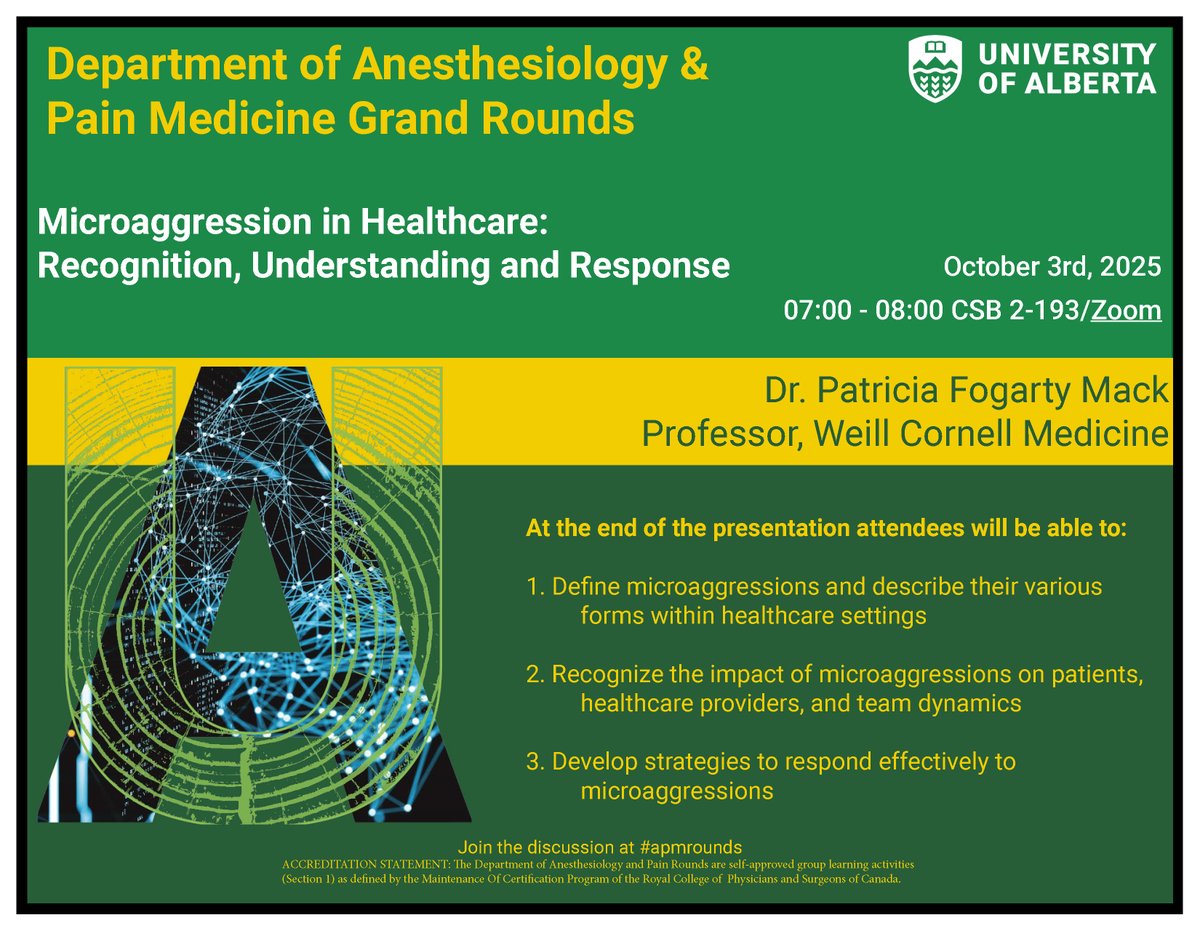 Department of Anesthesiology & Pain Medicine Grand Rounds

UNIVERSITY OF ALBERTA

Microaggression in Healthcare: Recognition, Understanding and Response

October 3rd, 2025

07:00 - 08:00 CSB 2-193/Zoom

Dr. Patricia Fogarty Mack
Professor, Weill Cornell Medicine

At the end of the presentation attendees will be able to:

1. Define microaggressions and describe their various forms within healthcare settings

2. Recognize the impact of microaggressions on patients, healthcare providers, and team dynamics

3. Develop strategies to respond effectively to microaggressions

Join the discussion at #apmrounds

ACCREDITATION STATEMENT: The Department of Anesthesiology and Pain Rounds are self-approved group learning activities (Section 1) as defined by the Maintenance Of Certification Program of the Royal College of Physicians and Surgeons of Canada.